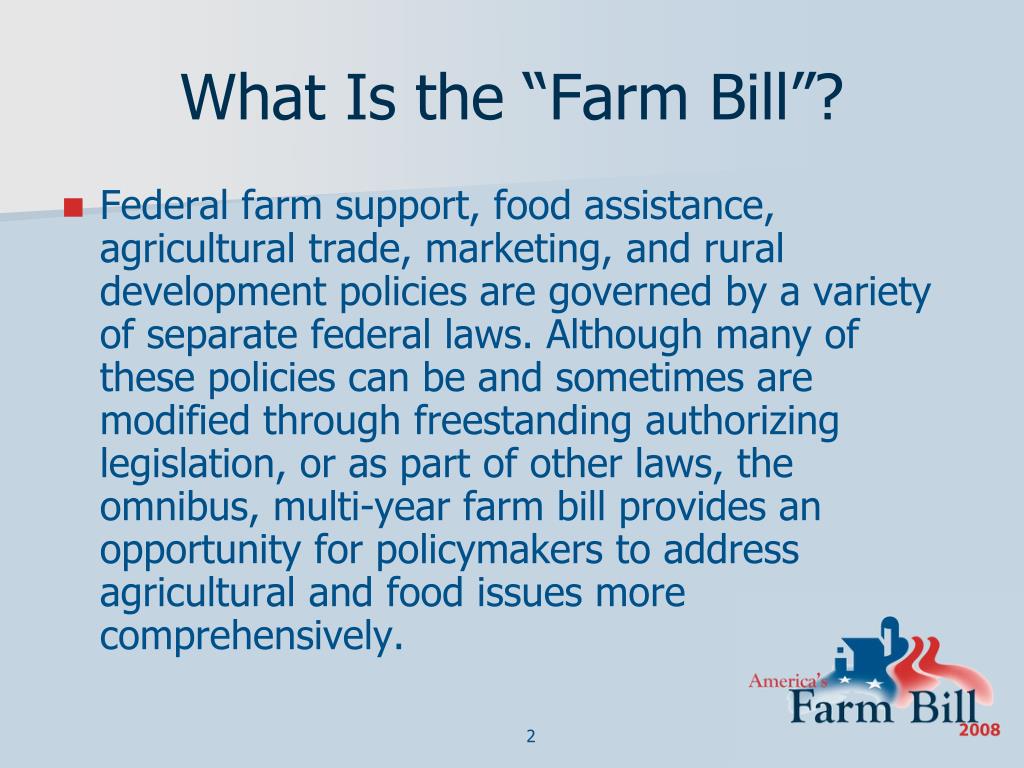 What Is the "Farm Bill"?

• Federal farm support, food assistance, agricultural trade, marketing, and rural development policies are governed by a variety of separate federal laws. Although many of these policies can be and sometimes are modified through freestanding authorizing legislation, or as part of other laws, the omnibus, multi-year farm bill provides an opportunity for policymakers to address agricultural and food issues more comprehensively.

America's
Farm Bill
2008

2